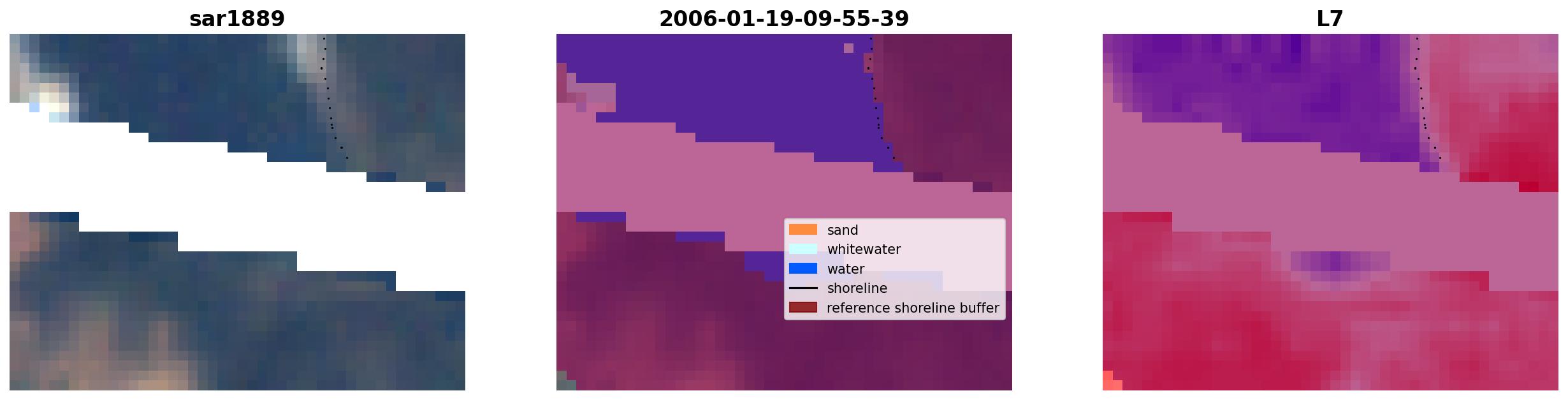 sar1889

2006-01-19-09-55-39

sand
whitewater
water
shoreline
reference shoreline buffer

L7